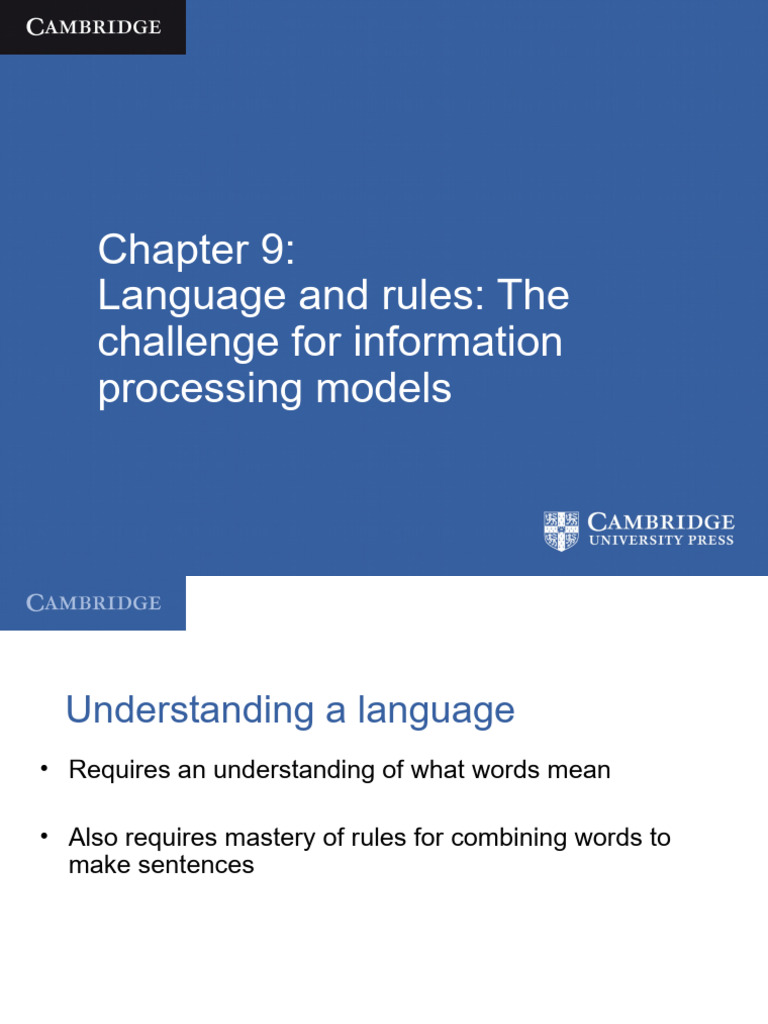 CAMBRIDGE

Chapter 9:
Language and rules: The challenge for information processing models

CAMBRIDGE
UNIVERSITY PRESS

CAMBRIDGE

Understanding a language

• Requires an understanding of what words mean

• Also requires mastery of rules for combining words to make sentences